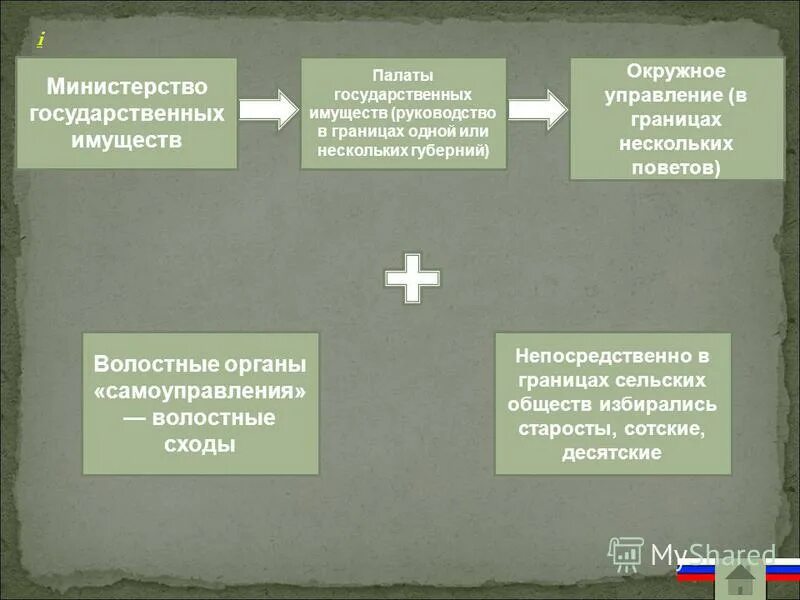 i

Министерство государственных имуществ

Палаты государственных имуществ (руководство в границах одной или нескольких губерний)

Окружное управление (в границах нескольких поветов)

Волостные органы «самоуправления» — волостные сходы

Непосредственно в границах сельских обществ избирались старосты, сотские, десятские

MyShared